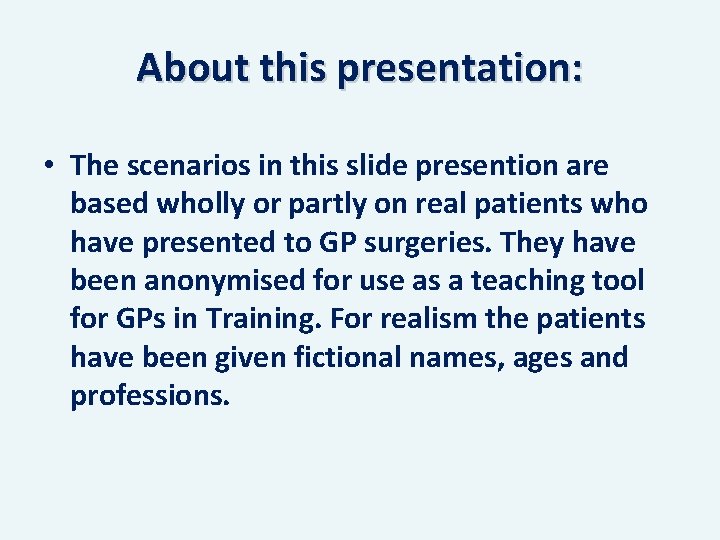 About this presentation:

• The scenarios in this slide presention are based wholly or partly on real patients who have presented to GP surgeries. They have been anonymised for use as a teaching tool for GPs in Training. For realism the patients have been given fictional names, ages and professions.